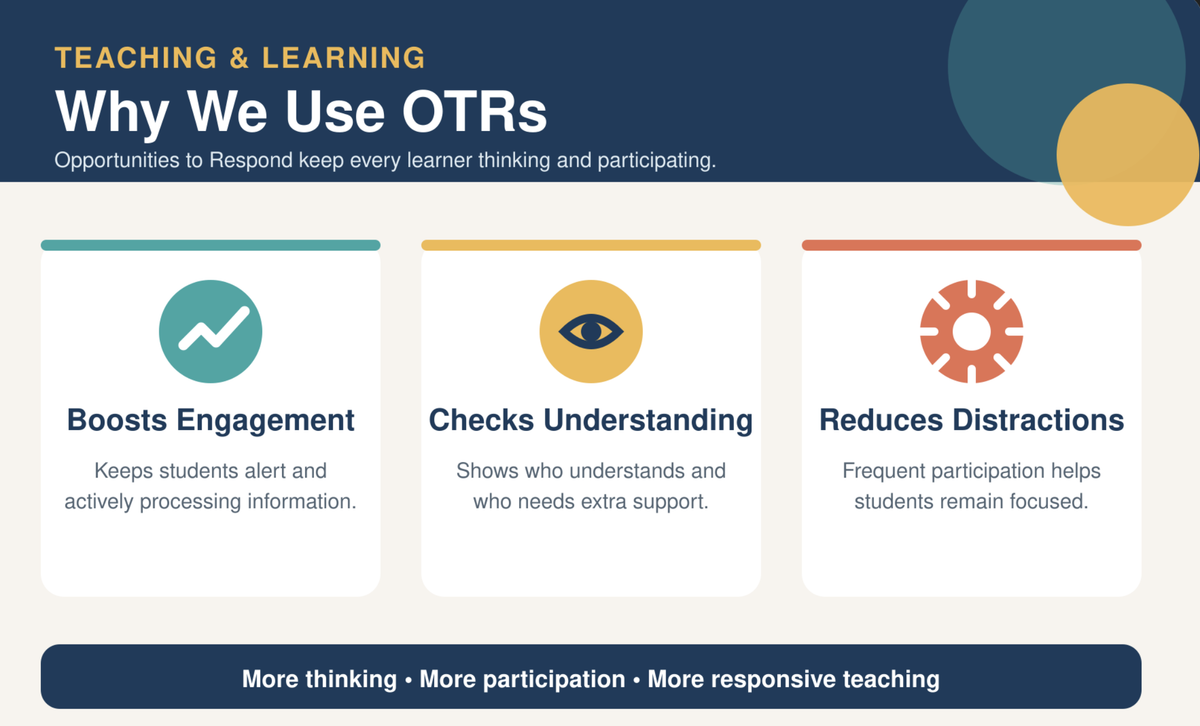 TEACHING & LEARNING

Why We Use OTRs

Opportunities to Respond keep every learner thinking and participating.

Boosts Engagement

Keeps students alert and actively processing information.

Checks Understanding

Shows who understands and who needs extra support.

Reduces Distractions

Frequent participation helps students remain focused.

More thinking • More participation • More responsive teaching